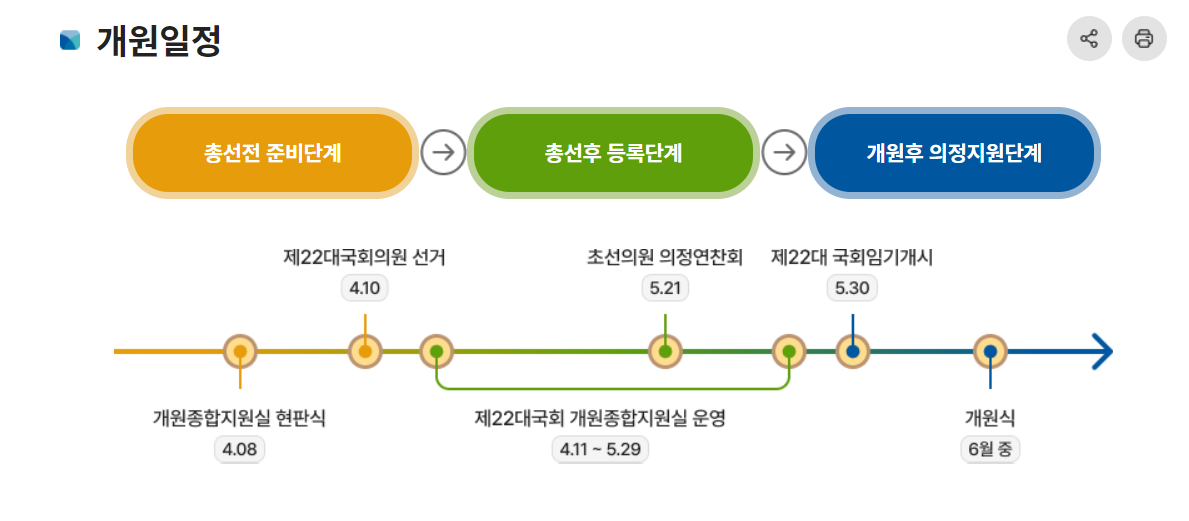 개원일정

총선전 준비단계

총선후 등록단계

개원후 의정지원단계

제22대국회의원 선거
4.10

초선의원 의정연찬회
5.21

제22대 국회임기개시
5.30

개원종합지원실 현판식
4.08

제22대국회 개원종합지원실 운영
4.11 ~ 5.29

개원식
6월 중